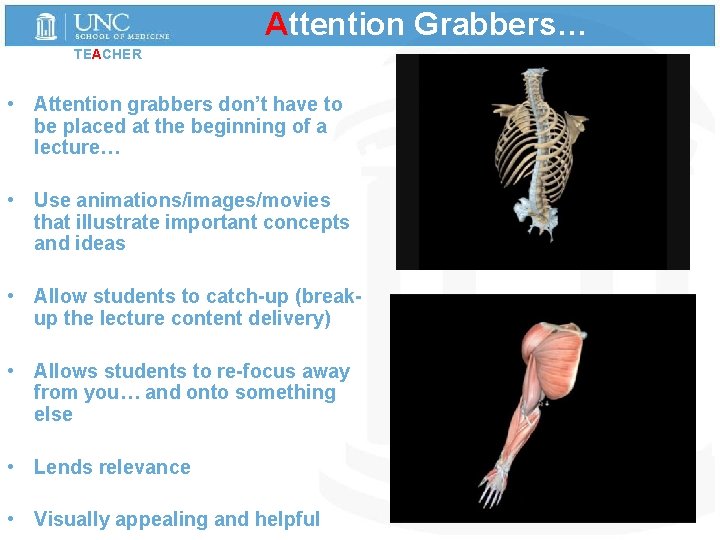 UNC SCHOOL OF MEDICINE

Attention Grabbers…

TEACHER

• Attention grabbers don't have to be placed at the beginning of a lecture…

• Use animations/images/movies that illustrate important concepts and ideas

• Allow students to catch-up (break-up the lecture content delivery)

• Allows students to re-focus away from you… and onto something else

• Lends relevance

• Visually appealing and helpful